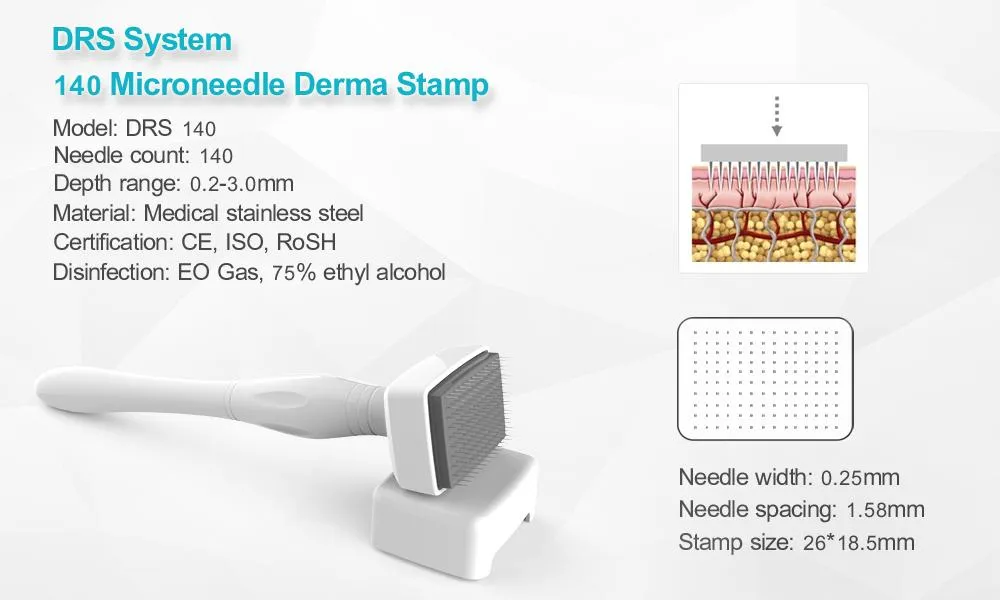 DRS System
140 Microneedle Derma Stamp

Model: DRS 140
Needle count: 140
Depth range: 0.2-3.0mm
Material: Medical stainless steel
Certification: CE, ISO, RoSH
Disinfection: EO Gas, 75% ethyl alcohol

Needle width: 0.25mm
Needle spacing: 1.58mm
Stamp size: 26*18.5mm